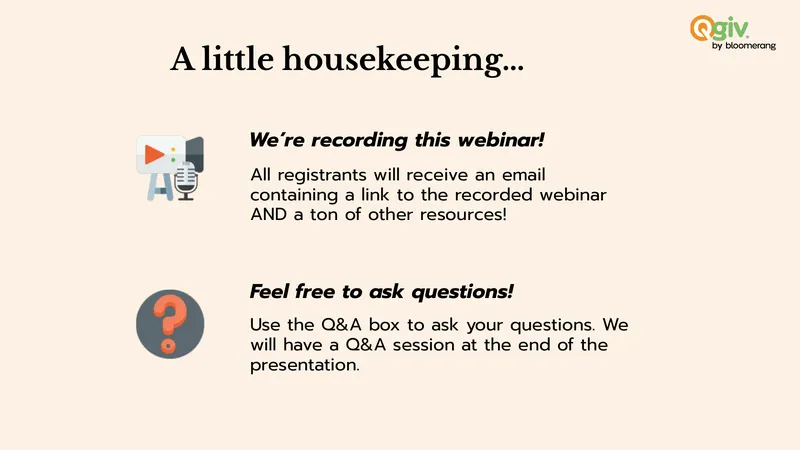 Qgiv
by bloomerang

A little housekeeping...

We're recording this webinar!

All registrants will receive an email containing a link to the recorded webinar AND a ton of other resources!

Feel free to ask questions!

Use the Q&A box to ask your questions. We will have a Q&A session at the end of the presentation.